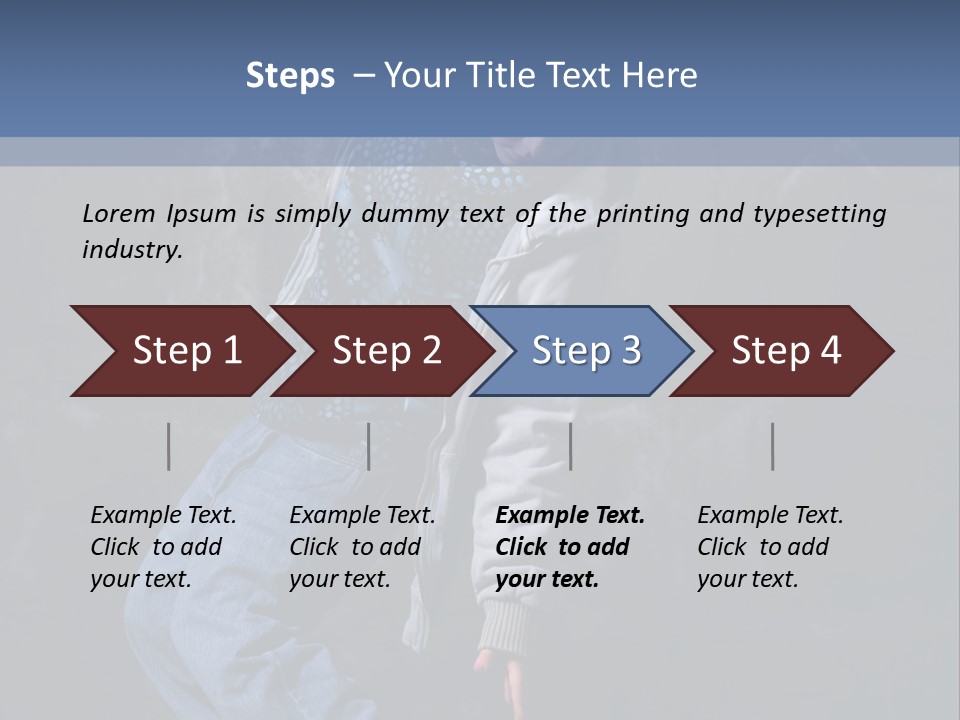 Steps – Your Title Text Here

Lorem Ipsum is simply dummy text of the printing and typesetting industry.

Step 1

Step 2

Step 3

Step 4

Example Text. Click to add your text.

Example Text. Click to add your text.

Example Text. Click to add your text.

Example Text. Click to add your text.